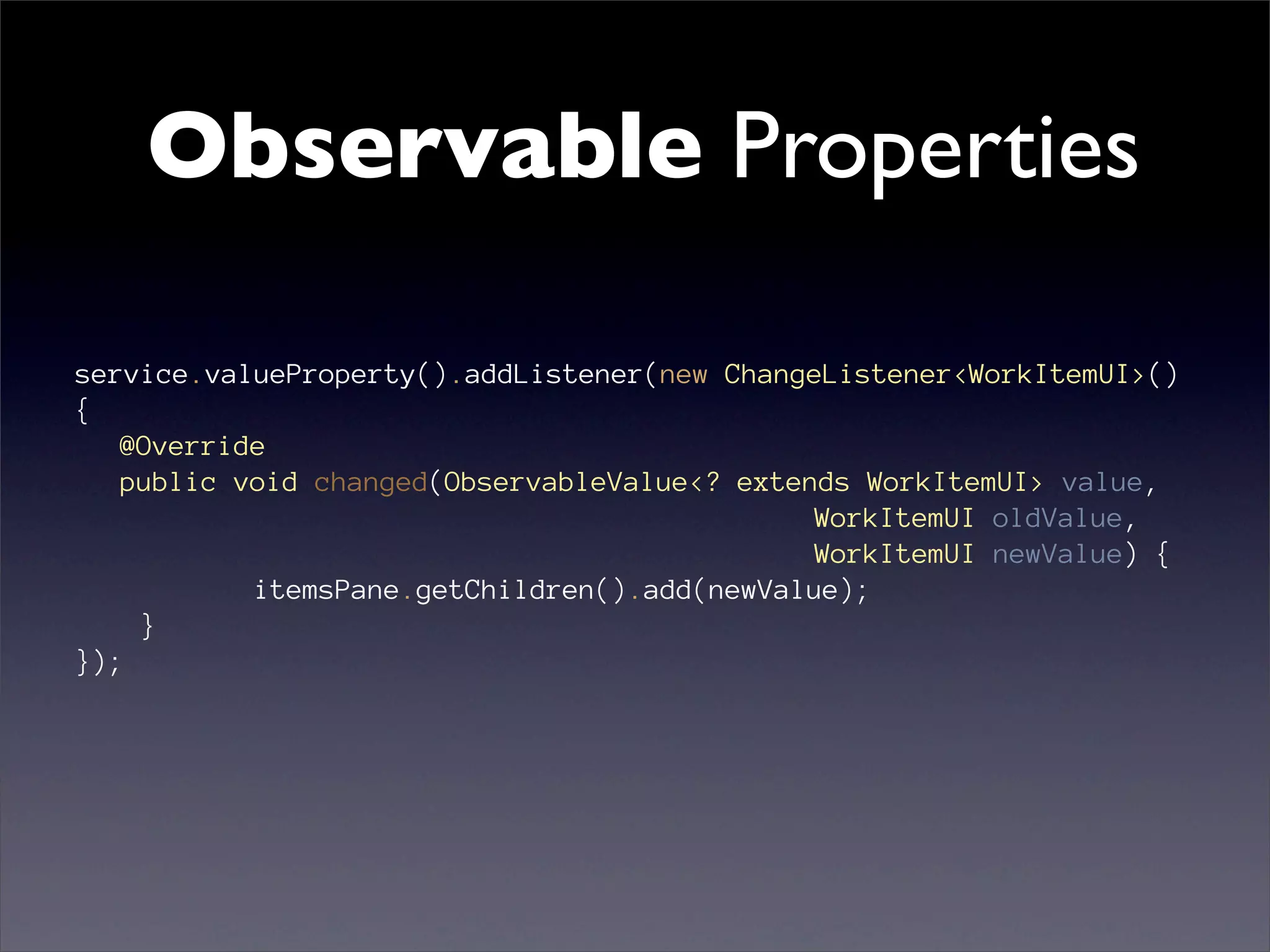 Observable Properties

service.valueProperty().addListener(new ChangeListener<WorkItemUI>()
{
@Override
public void changed(ObservableValue<? extends WorkItemUI> value,
WorkItemUI oldValue,
WorkItemUI newValue) {
itemsPane.getChildren().add(newValue);
}
});